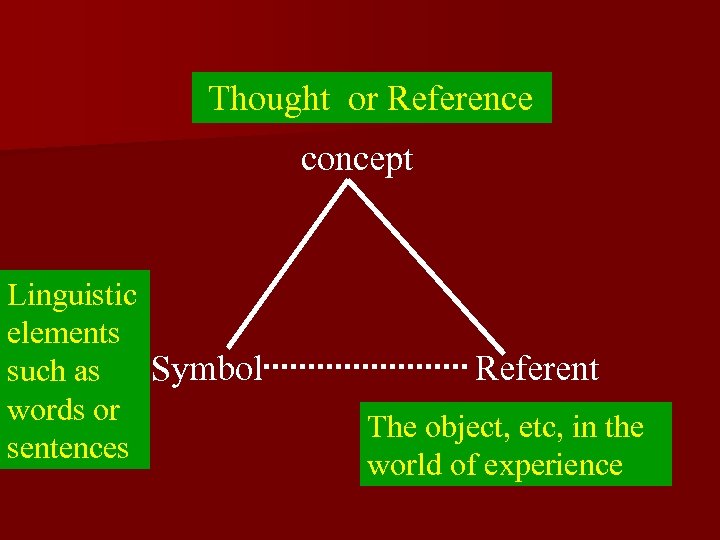 Thought or Reference

concept

Linguistic elements such as words or sentences

Symbol

Referent

The object, etc, in the world of experience